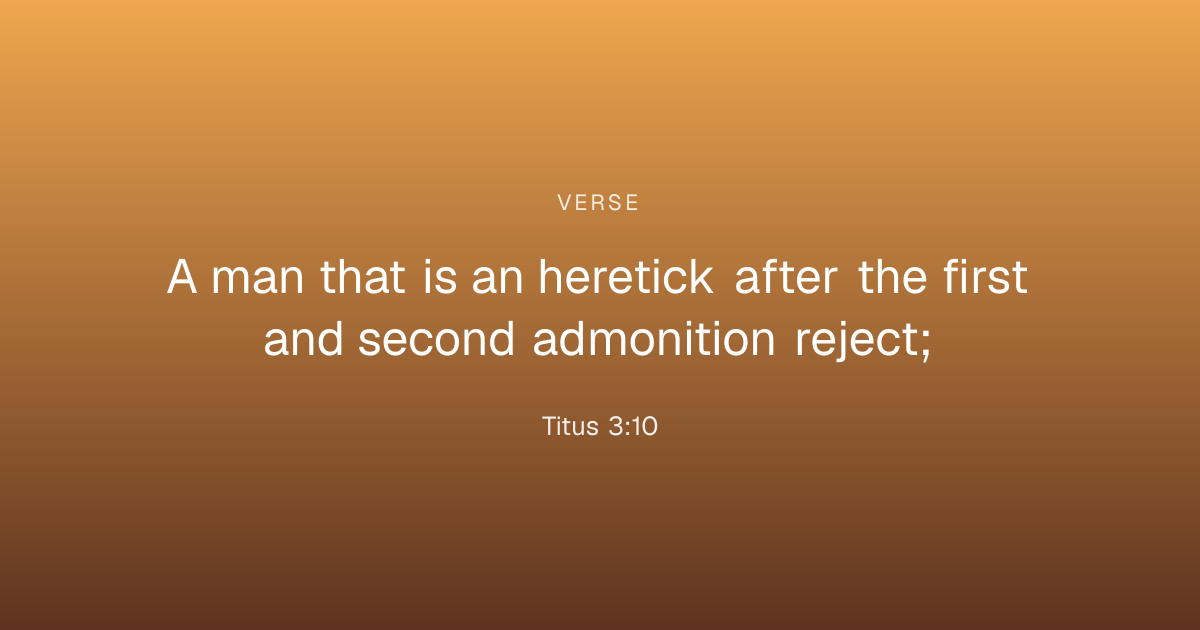 VERSE

A man that is an heretick after the first and second admonition reject;

Titus 3:10